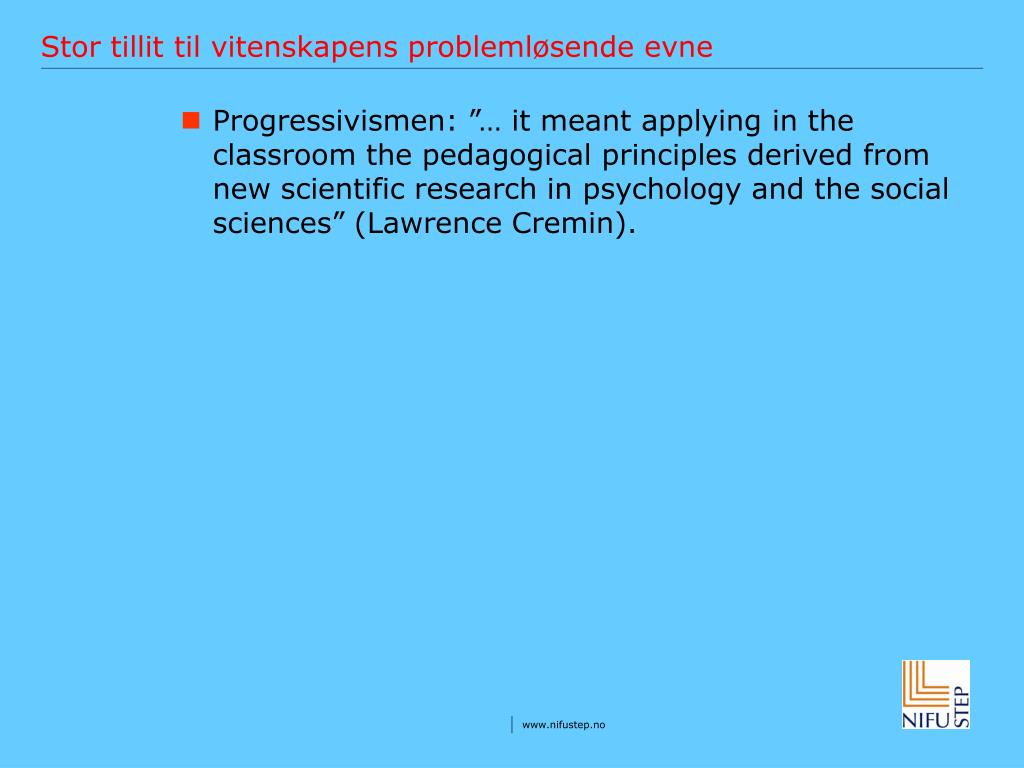 Stor tillit til vitenskapens problemløsende evne

Progressivismen: ”… it meant applying in the classroom the pedagogical principles derived from new scientific research in psychology and the social sciences” (Lawrence Cremin).

www.nifustep.no

NIFU STEP